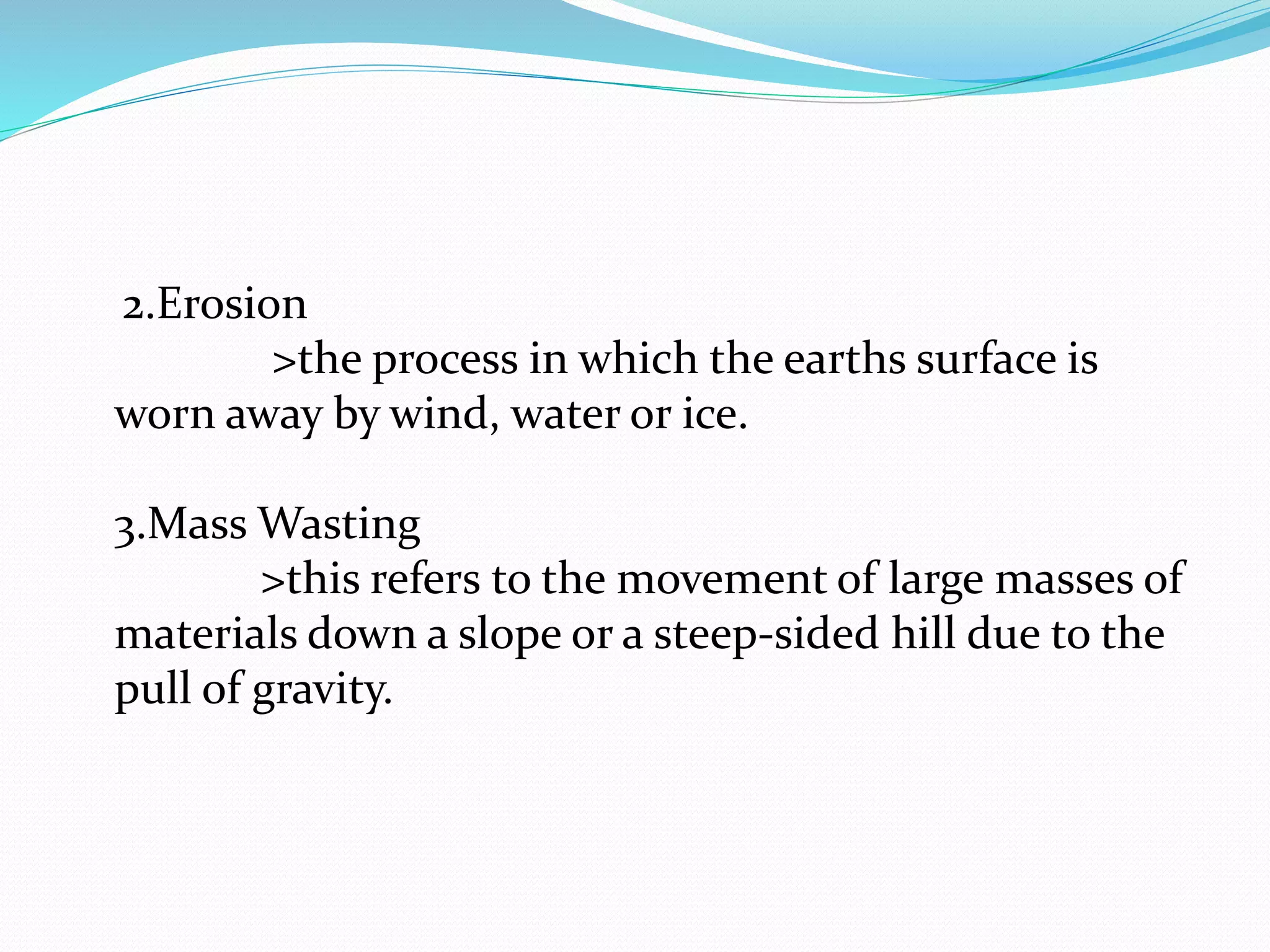 2.Erosion
>the process in which the earths surface is worn away by wind, water or ice.

3.Mass Wasting
>this refers to the movement of large masses of materials down a slope or a steep-sided hill due to the pull of gravity.